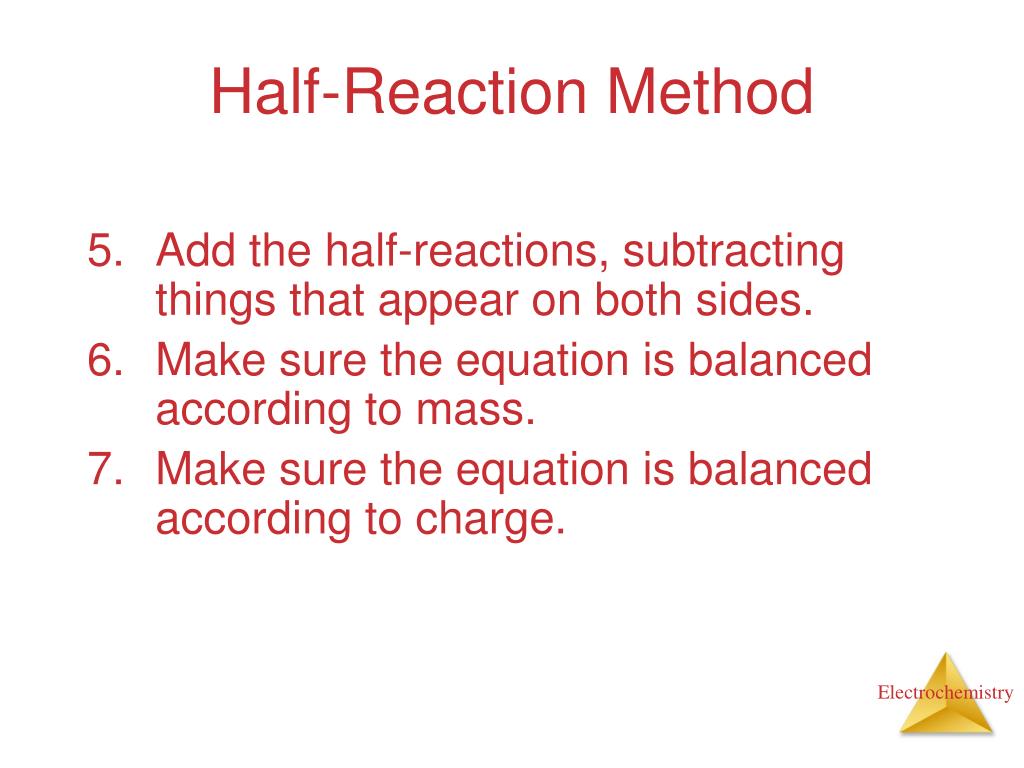 Half-Reaction Method

5. Add the half-reactions, subtracting things that appear on both sides.
6. Make sure the equation is balanced according to mass.
7. Make sure the equation is balanced according to charge.

Electrochemistry